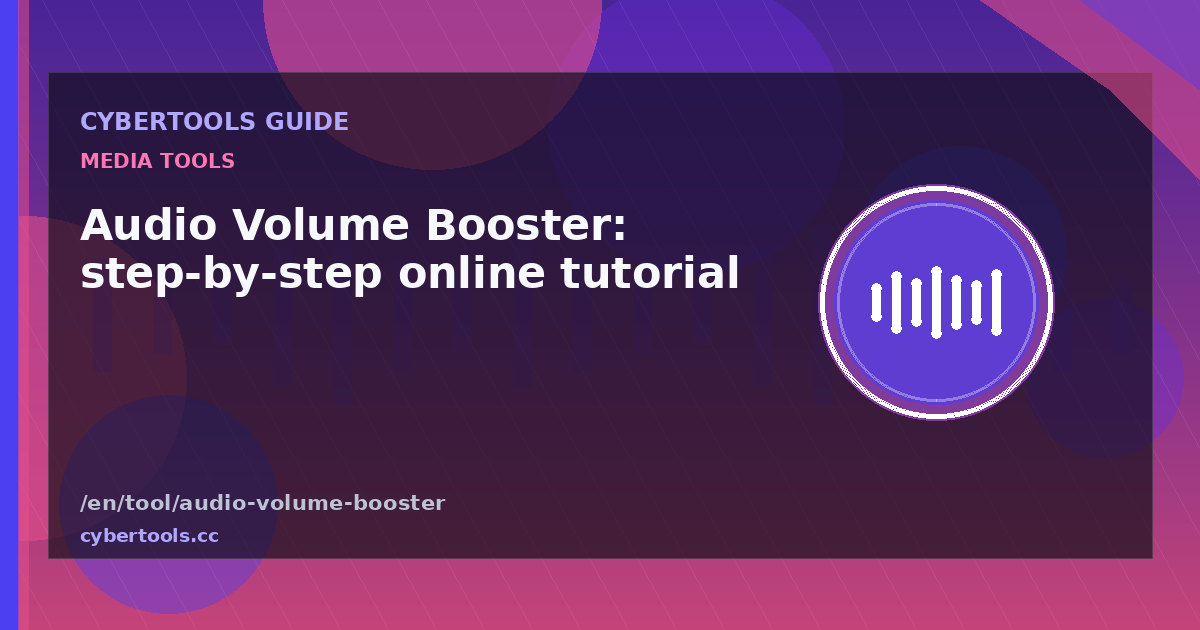 CYBERTOOLS GUIDE

MEDIA TOOLS

Audio Volume Booster: step-by-step online tutorial

/en/tool/audio-volume-booster

cybertools.cc